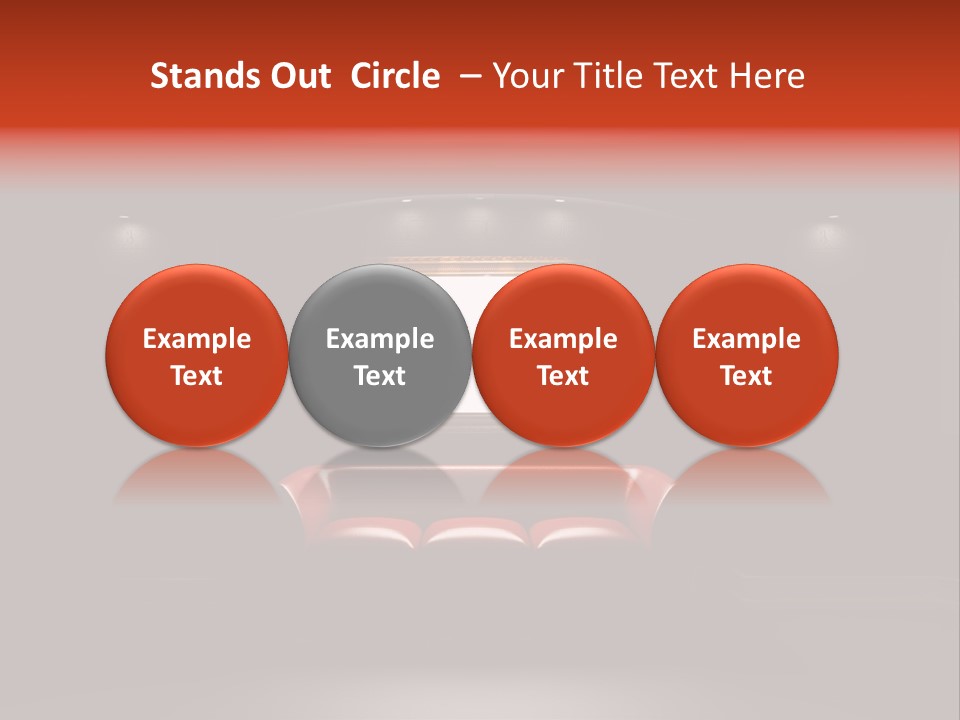 Stands Out Circle – Your Title Text Here

Example Text

Example Text

Example Text

Example Text